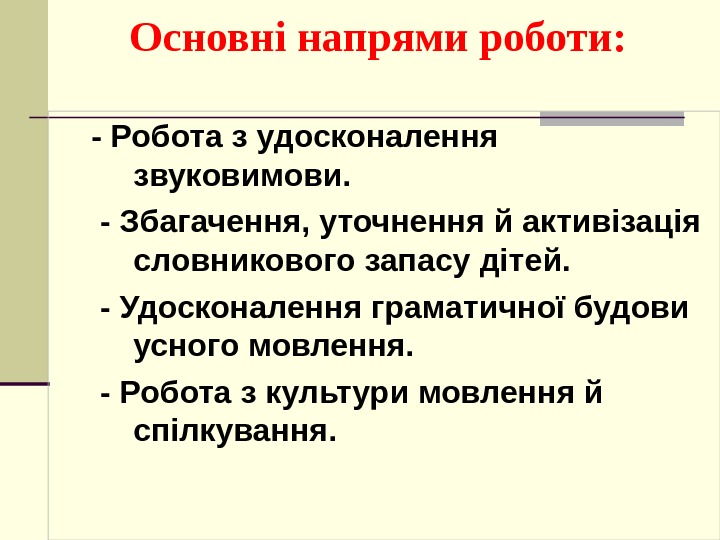 Основні напрями роботи:

- Робота з удосконалення звуковимови.

- Збагачення, уточнення й активізація словникового запасу дітей.

- Удосконалення граматичної будови усного мовлення.

- Робота з культури мовлення й спілкування.